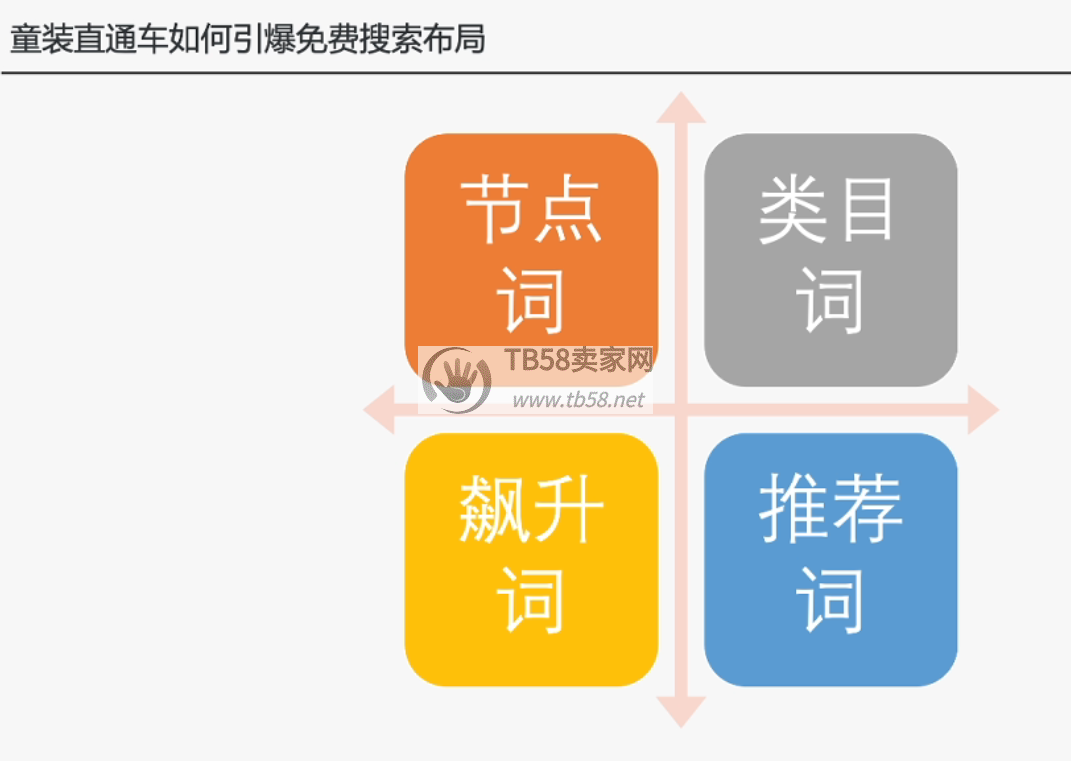 童装直通车如何引爆免费搜索布局

节点词

类目词

TB58卖家网
www.tb58.net

飙升词

推荐词